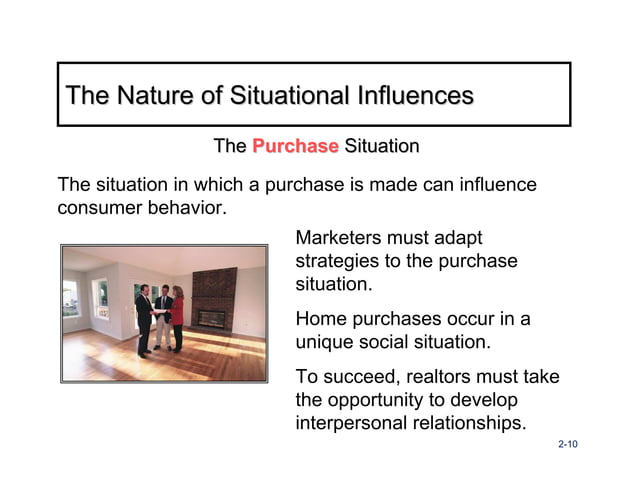 The Nature of Situational Influences

The Purchase Situation

The situation in which a purchase is made can influence consumer behavior.

Marketers must adapt strategies to the purchase situation.

Home purchases occur in a unique social situation.

To succeed, realtors must take the opportunity to develop interpersonal relationships.

2-10